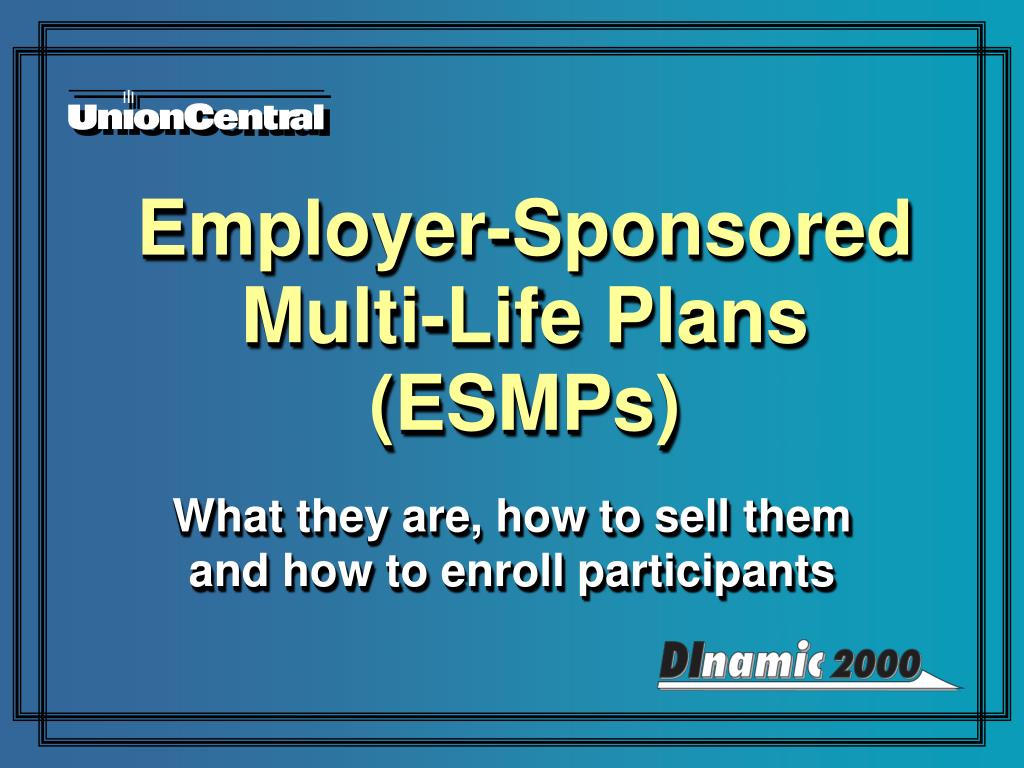 UnionCentral

Employer-Sponsored Multi-Life Plans (ESMPs)

What they are, how to sell them and how to enroll participants

DInamic 2000